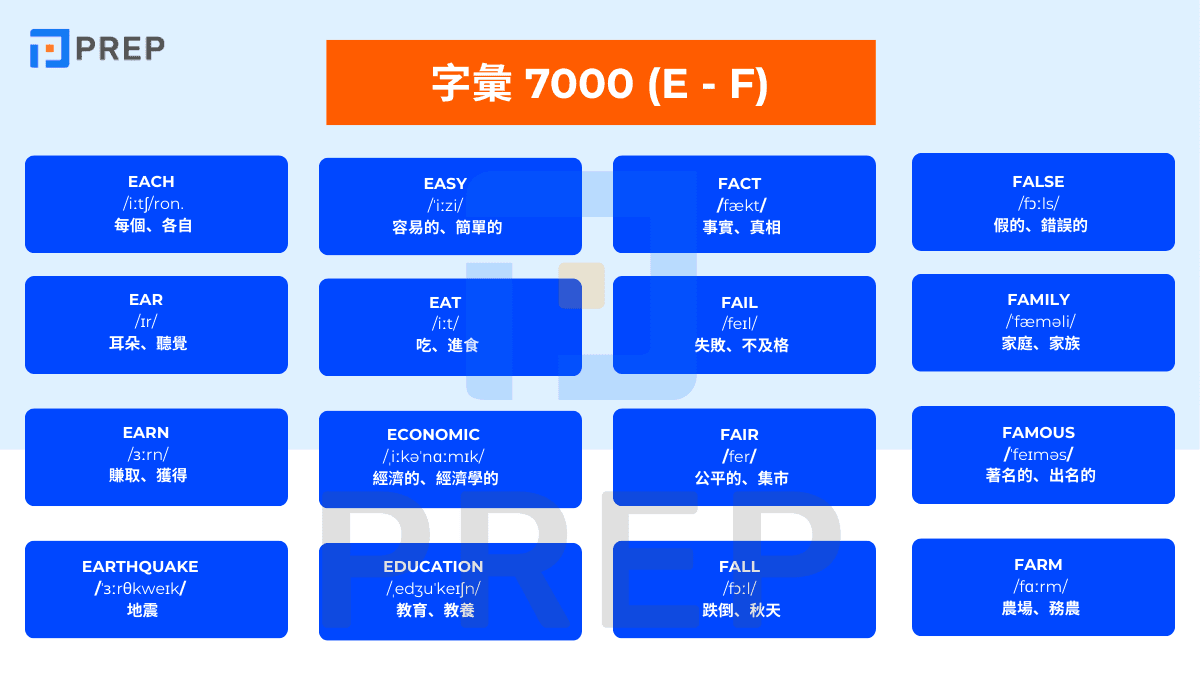 PREP

字彙 7000 (E - F)

EACH
/iːtʃ/ron.
每個、各自

EAR
/ɪr/
耳朵、聽覺

EARN
/ɜːrn/
賺取、獲得

EARTHQUAKE
/ˈɜːrθkweɪk/
地震

EASY
/ˈiːzi/
容易的、簡單的

EAT
/iːt/
吃、進食

ECONOMIC
/ˌiːkəˈnɑːmɪk/
經濟的、經濟學的

EDUCATION
/ˌedʒuˈkeɪʃn/
教育、教養

FACT
/fækt/
事實、真相

FAIL
/feɪl/
失敗、不及格

FAIR
/fer/
公平的、集市

FALL
/fɔːl/
跌倒、秋天

FALSE
/fɔːls/
假的、錯誤的

FAMILY
/ˈfæməli/
家庭、家族

FAMOUS
/ˈfeɪməs/
著名的、出名的

FARM
/fɑːrm/
農場、務農

PREP